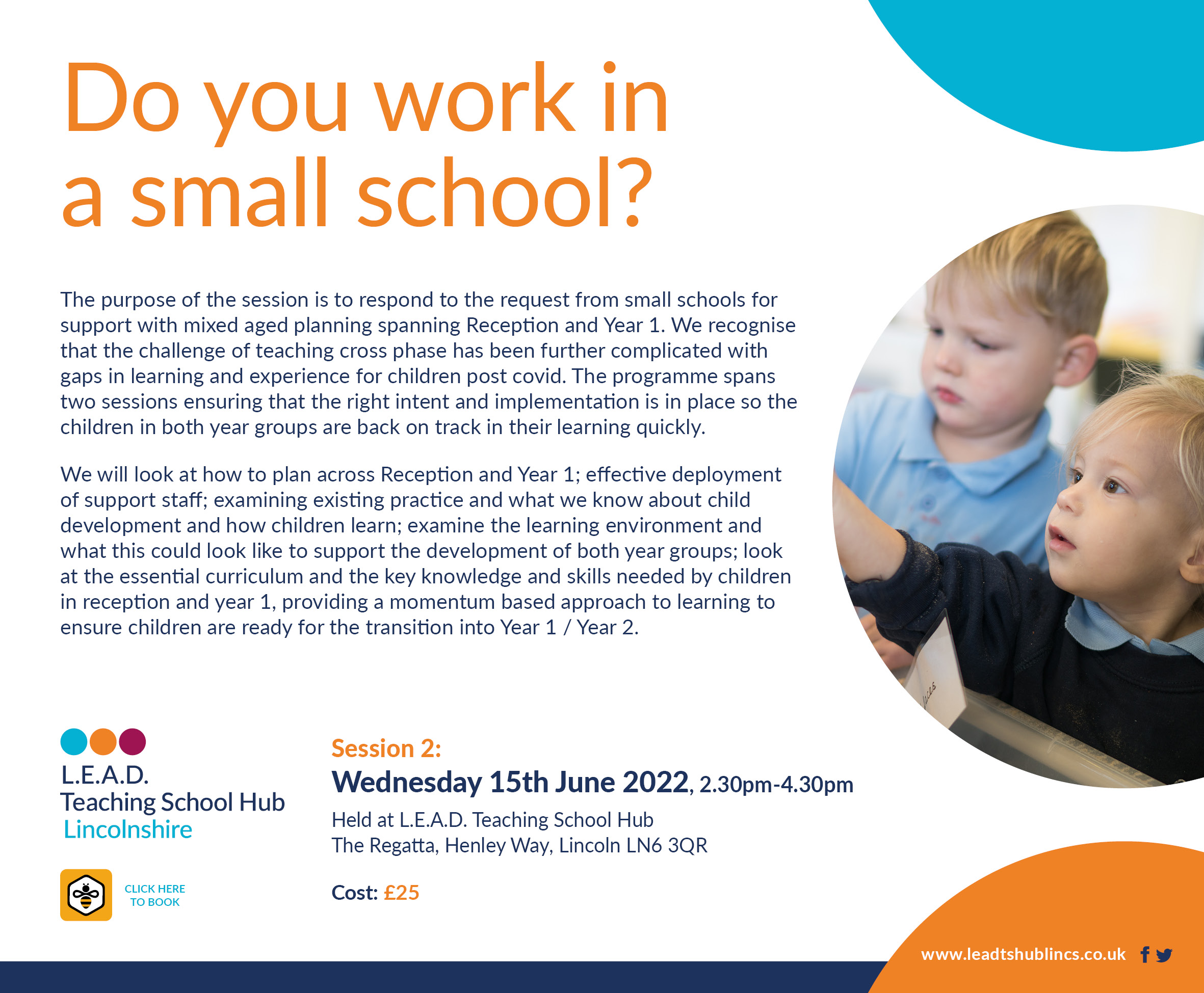 Do you work in a small school?

The purpose of the session is to respond to the request from small schools for support with mixed aged planning spanning Reception and Year 1. We recognise that the challenge of teaching cross phase has been further complicated with gaps in learning and experience for children post covid. The programme spans two sessions ensuring that the right intent and implementation is in place so the children in both year groups are back on track in their learning quickly.

We will look at how to plan across Reception and Year 1; effective deployment of support staff; examining existing practice and what we know about child development and how children learn; examine the learning environment and what this could look like to support the development of both year groups; look at the essential curriculum and the key knowledge and skills needed by children in reception and year 1, providing a momentum based approach to learning to ensure children are ready for the transition into Year 1 / Year 2.

L.E.A.D.
Teaching School Hub
Lincolnshire

CLICK HERE TO BOOK

Session 2:
Wednesday 15th June 2022, 2.30pm-4.30pm
Held at L.E.A.D. Teaching School Hub
The Regatta, Henley Way, Lincoln LN6 3QR

Cost: £25

www.leadtshublincs.co.uk